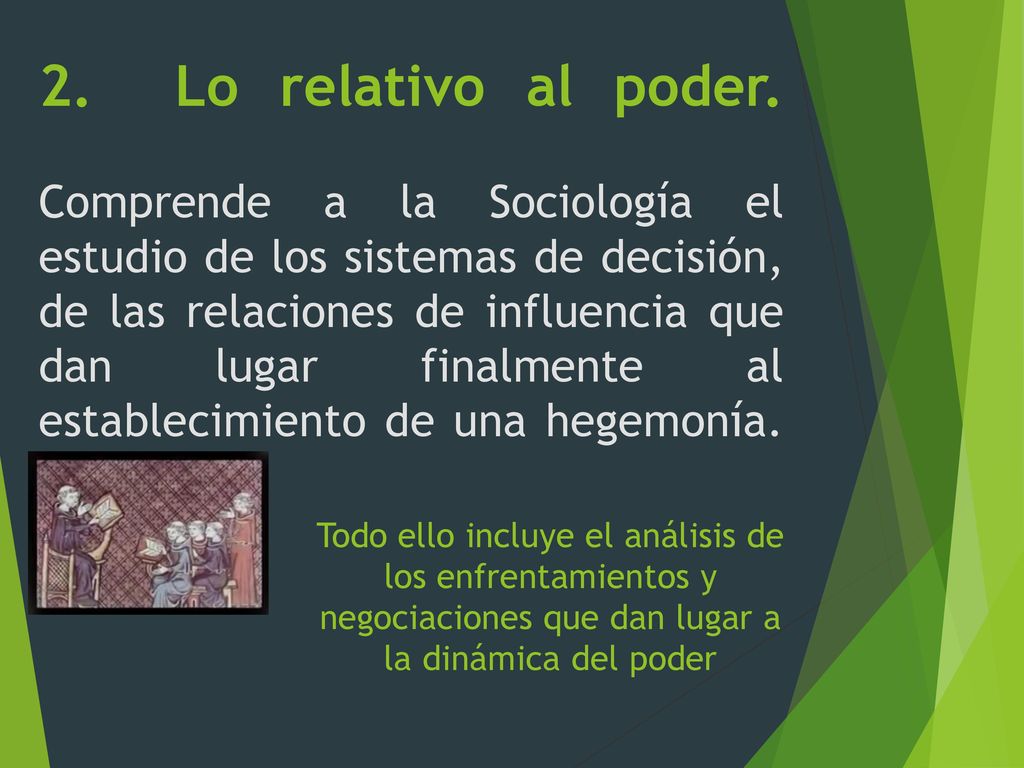 2. Lo relativo al poder.

Comprende a la Sociología el estudio de los sistemas de decisión, de las relaciones de influencia que dan lugar finalmente al establecimiento de una hegemonía.

Todo ello incluye el análisis de los enfrentamientos y negociaciones que dan lugar a la dinámica del poder